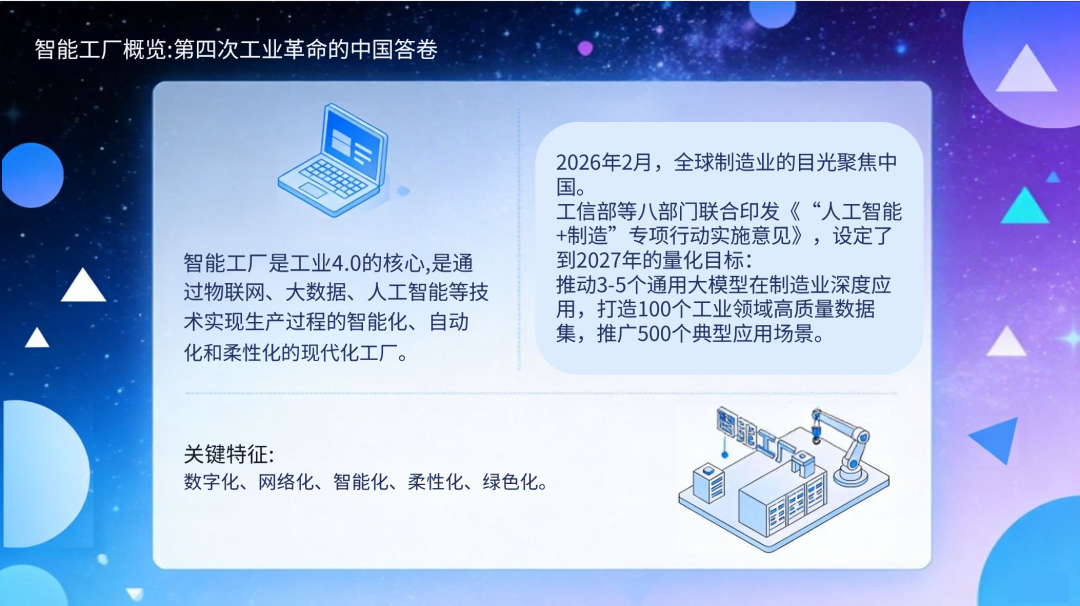 智能工厂概览:第四次工业革命的中国答卷

智能工厂是工业4.0的核心,是通过物联网、大数据、人工智能等技术实现生产过程的智能化、自动化和柔性化的现代化工厂。

2026年2月，全球制造业的目光聚焦中国。
工信部等八部门联合印发《“人工智能+制造”专项行动实施意见》，设定了到2027年的量化目标：
推动3-5个通用大模型在制造业深度应用，打造100个工业领域高质量数据集，推广500个典型应用场景。

关键特征:
数字化、网络化、智能化、柔性化、绿色化。

智能工厂